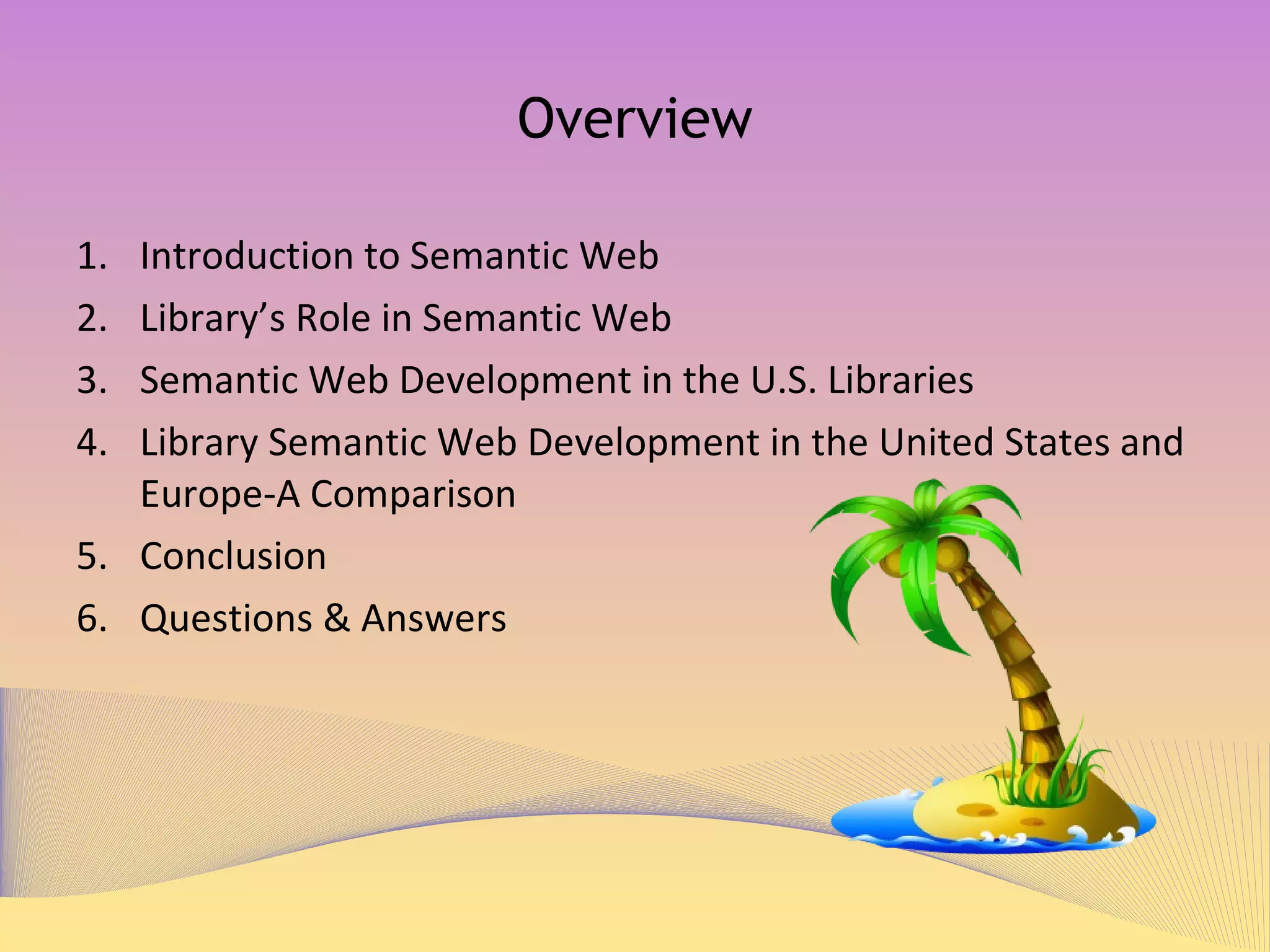 Overview

1. Introduction to Semantic Web
2. Library’s Role in Semantic Web
3. Semantic Web Development in the U.S. Libraries
4. Library Semantic Web Development in the United States and Europe-A Comparison
5. Conclusion
6. Questions & Answers